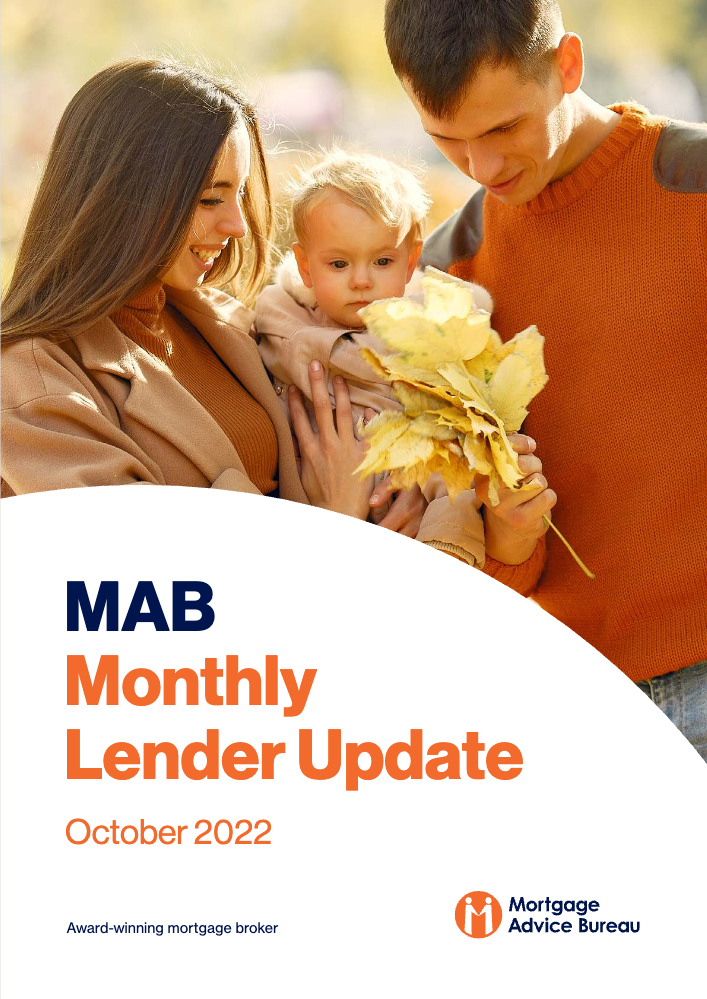 MAB
Monthly
Lender Update

October 2022

Award-winning mortgage broker

Mortgage
Advice Bureau